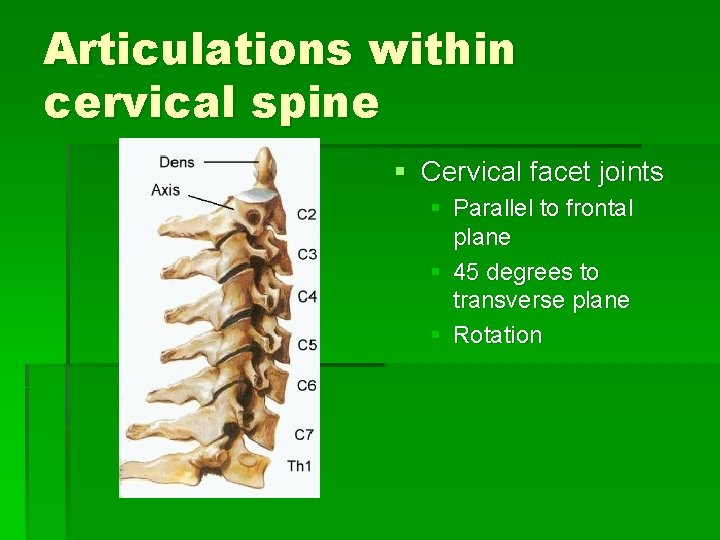 Articulations within cervical spine

Dens
Axis
C2
C3
C4
C5
C6
C7
Th1

Cervical facet joints
Parallel to frontal plane
45 degrees to transverse plane
Rotation